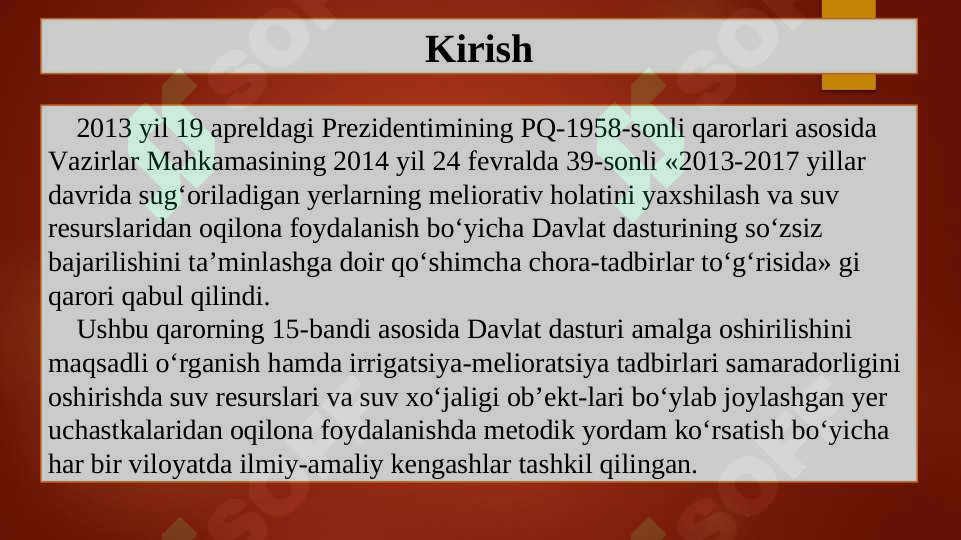 Kirish

2013 yil 19 apreldagi Prezidentimining PQ-1958-sonli qarorlari asosida Vazirlar Mahkamasining 2014 yil 24 fevralda 39-sonli «2013-2017 yillar davrida sug‘oriladigan yerlarning meliorativ holatini yaxshilash va suv resurslaridan oqilona foydalanish bo‘yicha Davlat dasturining so‘zsiz bajarilishini ta’minlashga doir qo‘shimcha chora-tadbirlar to‘g‘risida» gi qarori qabul qilindi.

Ushbu qarorning 15-bandi asosida Davlat dasturi amalga oshirilishini maqsadli o‘rganish hamda irrigatsiya-melioratsiya tadbirlari samaradorligini oshirishda suv resurslari va suv xo‘jaligi ob’ekt-lari bo‘ylab joylashgan yer uchastkalaridan oqilona foydalanishda metodik yordam ko‘rsatish bo‘yicha har bir viloyatda ilmiy-amaliy kengashlar tashkil qilingan.